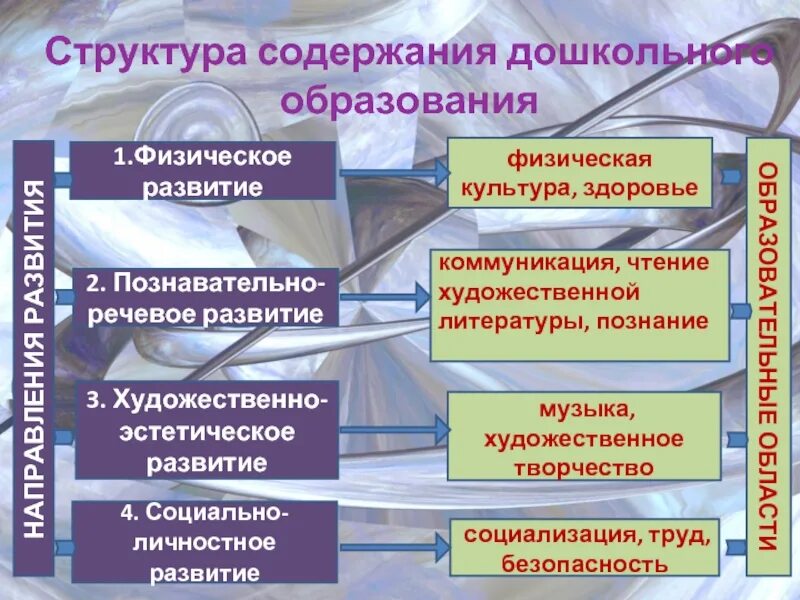 Структура содержания дошкольного образования

НАПРАВЛЕНИЯ РАЗВИТИЯ

1.Физическое развитие

физическая культура, здоровье

2. Познавательно-речевое развитие

коммуникация, чтение художественной литературы, познание

3. Художественно-эстетическое развитие

музыка, художественное творчество

4. Социально-личностное развитие

социализация, труд, безопасность

ОБРАЗОВАТЕЛЬНЫЕ ОБЛАСТИ